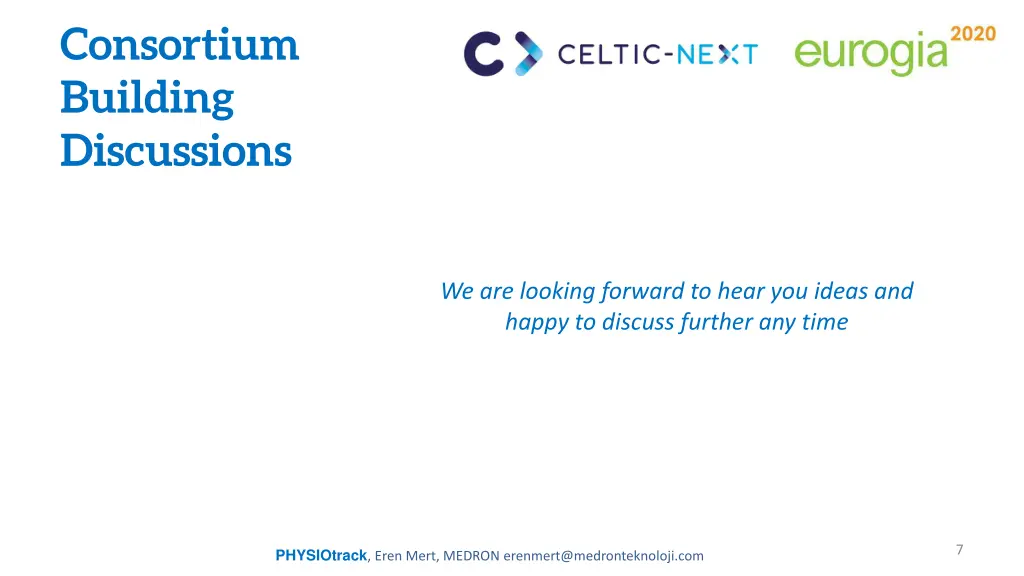 Consortium Building Discussions

CELTIC-NEXT

eurogia 2020

We are looking forward to hear you ideas and happy to discuss further any time

PHYSIOtrack, Eren Mert, MEDRON erenmert@medronteknoloji.com

7